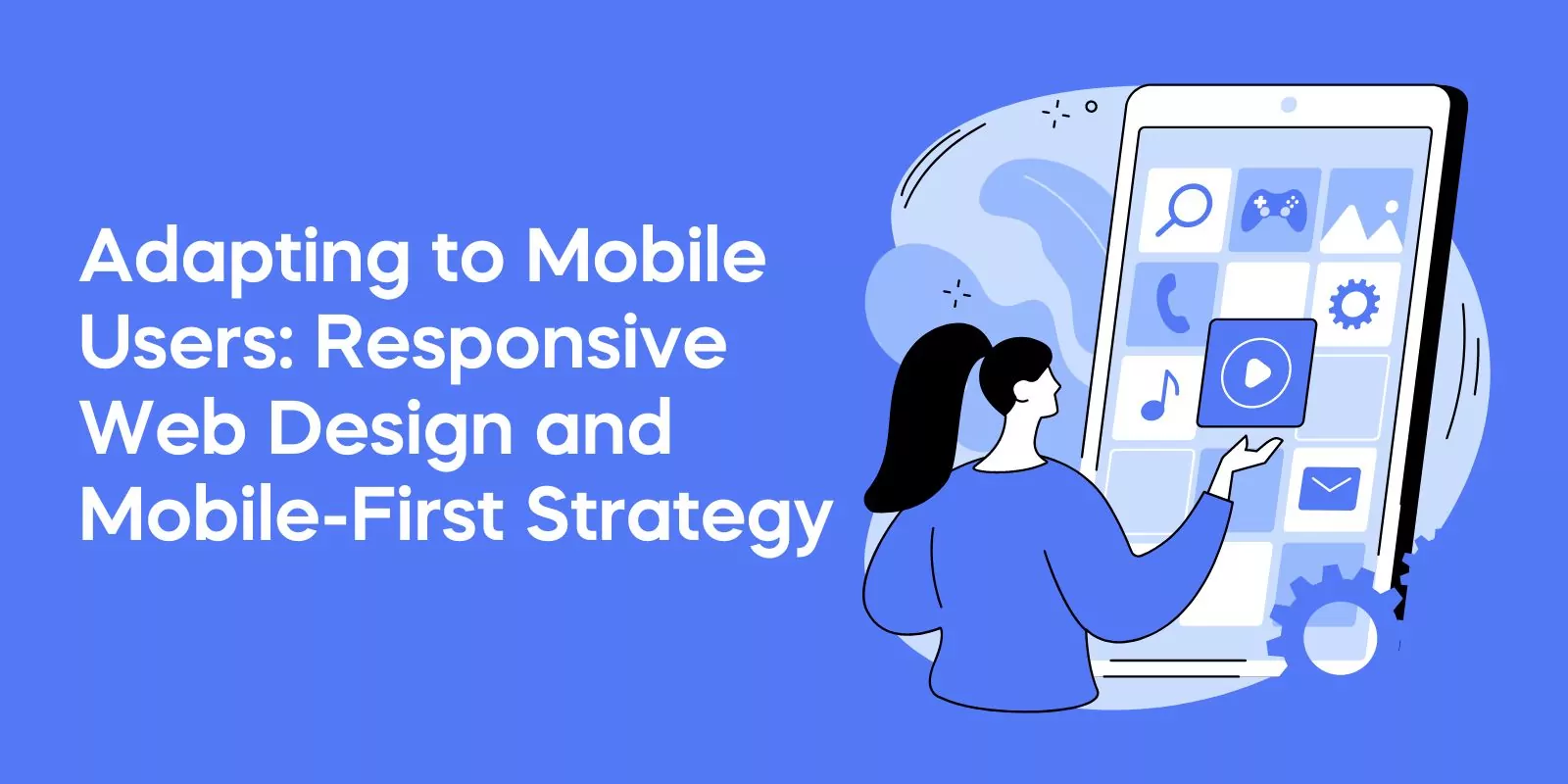 Adapting to Mobile Users: Responsive Web Design and Mobile-First Strategy